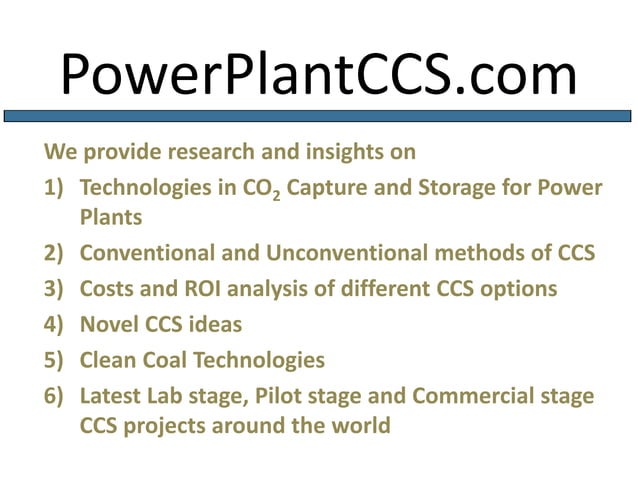 PowerPlantCCS.com

We provide research and insights on
1) Technologies in $CO_2$ Capture and Storage for Power Plants
2) Conventional and Unconventional methods of CCS
3) Costs and ROI analysis of different CCS options
4) Novel CCS ideas
5) Clean Coal Technologies
6) Latest Lab stage, Pilot stage and Commercial stage CCS projects around the world